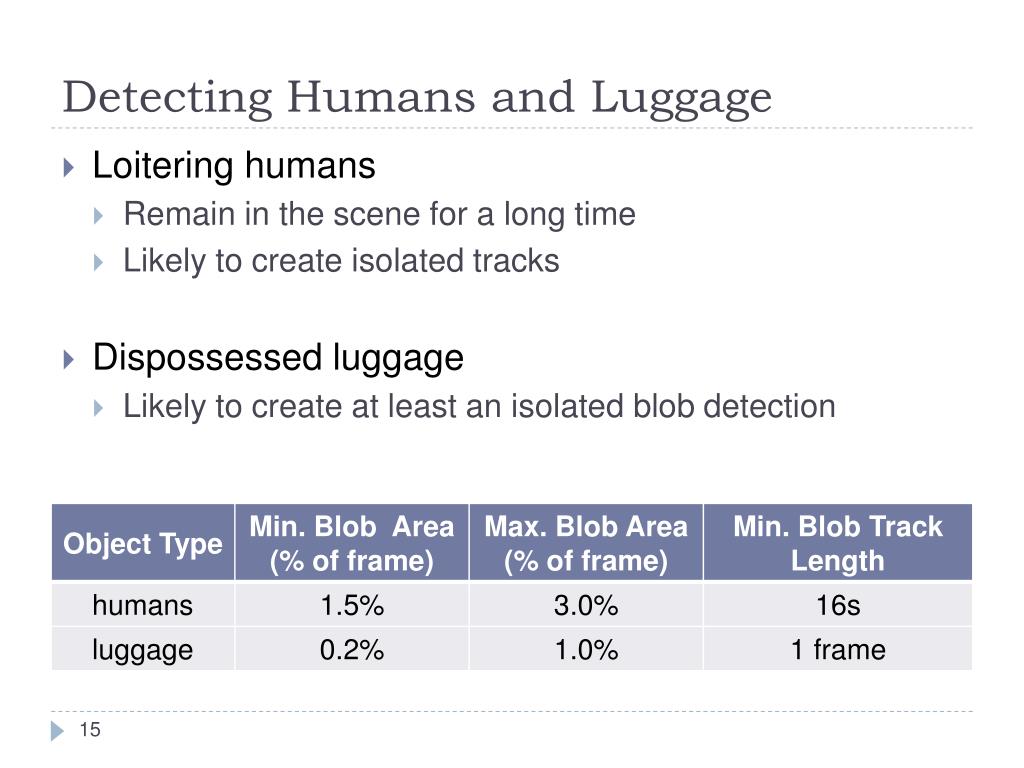 Detecting Humans and Luggage

Loitering humans

Remain in the scene for a long time

Likely to create isolated tracks

Dispossessed luggage

Likely to create at least an isolated blob detection

| Object Type | Min. Blob Area (% of frame) | Max. Blob Area (% of frame) | Min. Blob Track Length |
|---|---|---|---|
| humans | 1.5% | 3.0% | 16s |
| luggage | 0.2% | 1.0% | 1 frame |

15